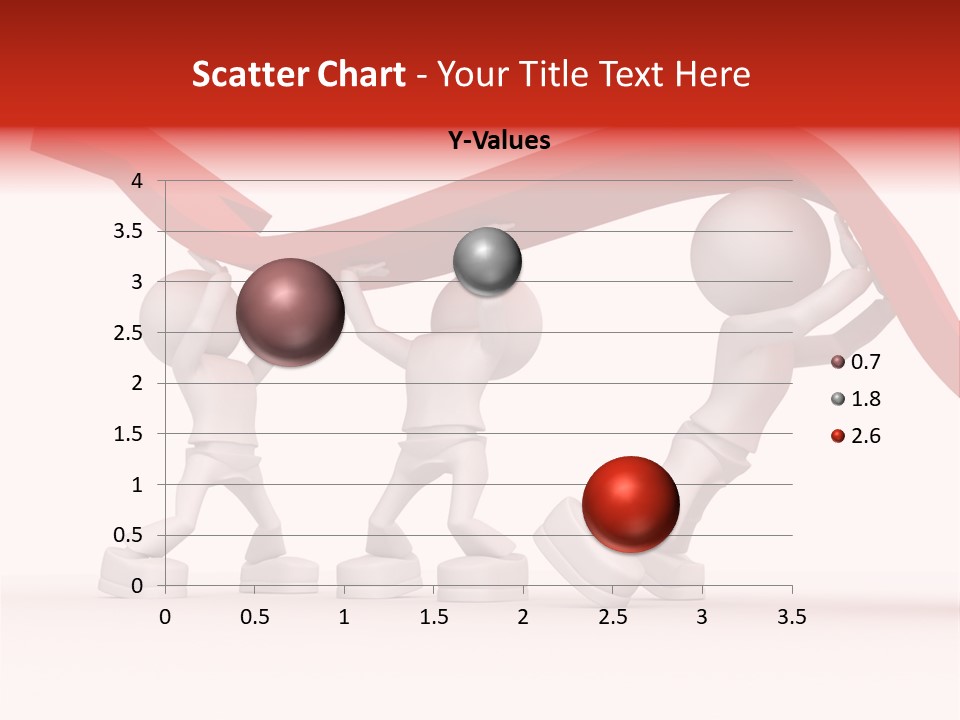 Scatter Chart - Your Title Text Here

Y-Values

4
3.5
3
2.5
2
1.5
1
0.5
0

0 0.5 1 1.5 2 2.5 3 3.5

0.7
1.8
2.6